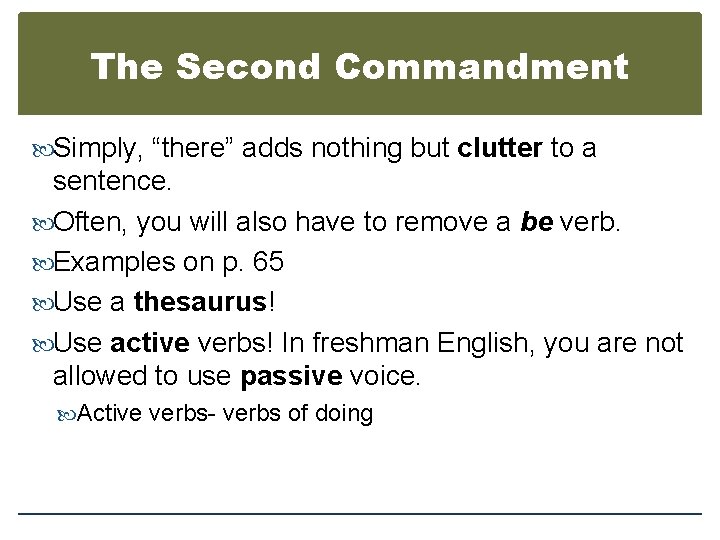 The Second Commandment

Simply, “there” adds nothing but clutter to a sentence.

Often, you will also have to remove a be verb.

Examples on p. 65

Use a thesaurus!

Use active verbs! In freshman English, you are not allowed to use passive voice.

Active verbs- verbs of doing